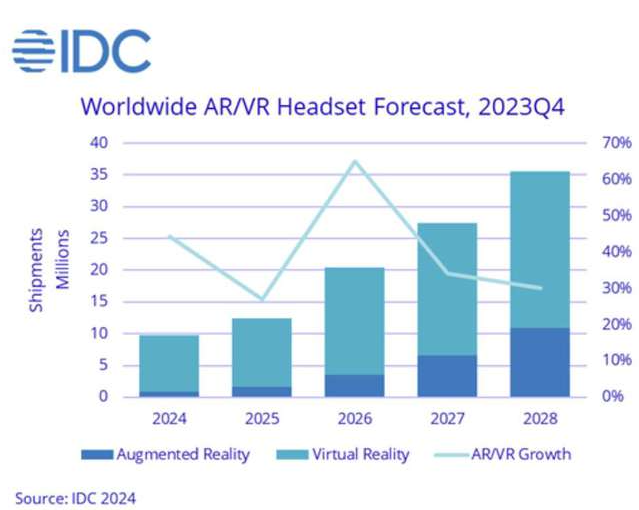 IDC

Worldwide AR/VR Headset Forecast, 2023Q4

Shipments
Millions

40
35
30
25
20
15
10
5
0

70%
60%
50%
40%
30%
20%
10%
0%

2024
2025
2026
2027
2028

Augmented Reality
Virtual Reality
AR/VR Growth

Source: IDC 2024